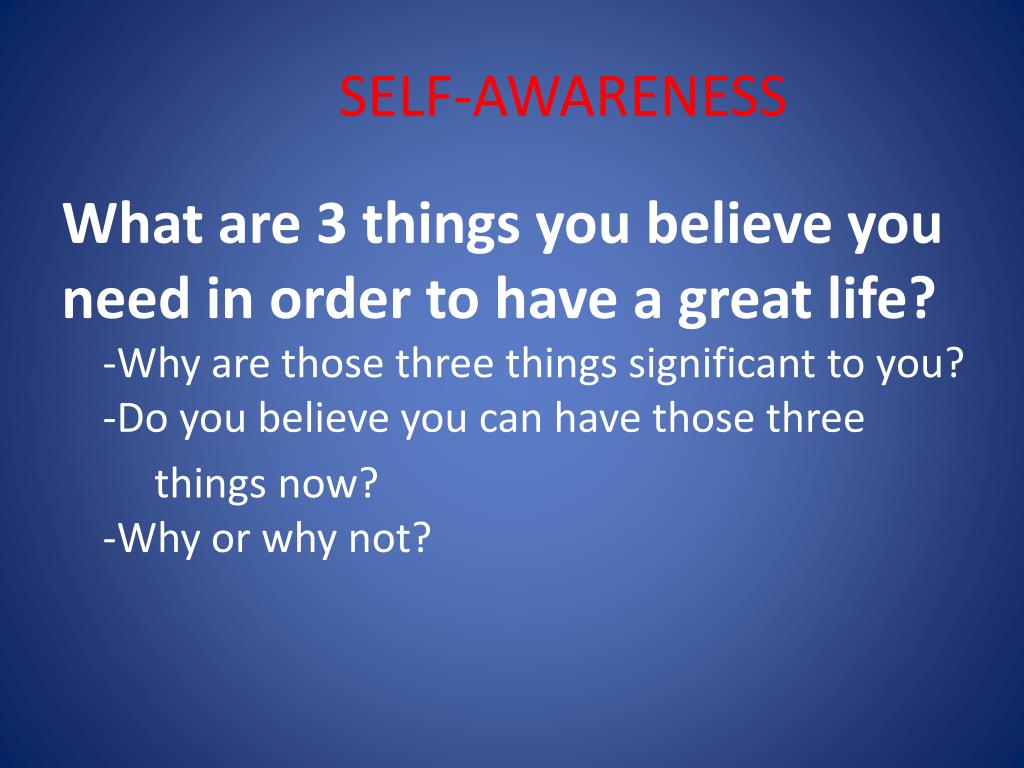 SELF-AWARENESS

What are 3 things you believe you need in order to have a great life?

-Why are those three things significant to you?
-Do you believe you can have those three things now?
-Why or why not?